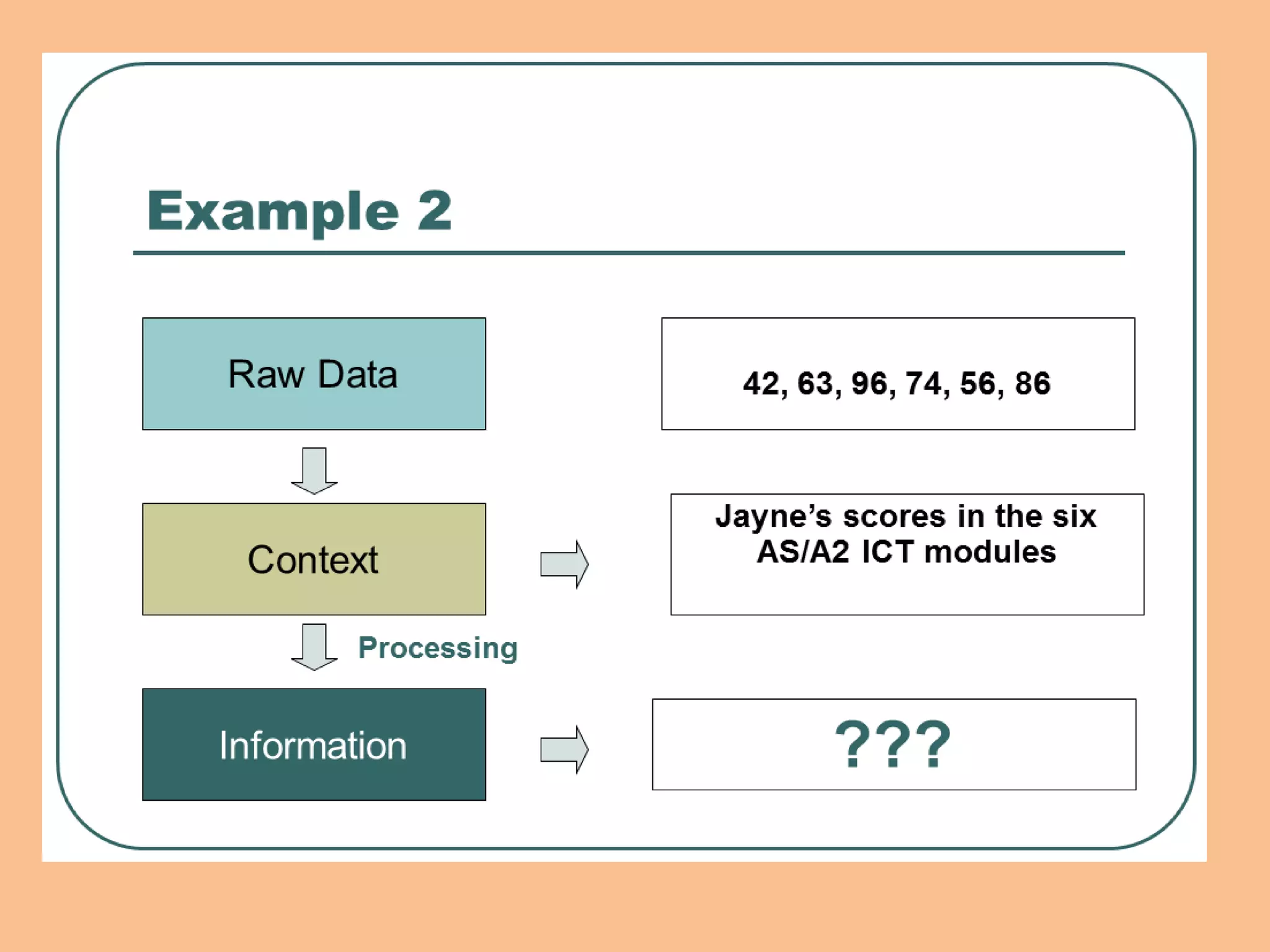 Example 2

Raw Data

42, 63, 96, 74, 56, 86

Context

Jayne's scores in the six AS/A2 ICT modules

Processing

Information

???